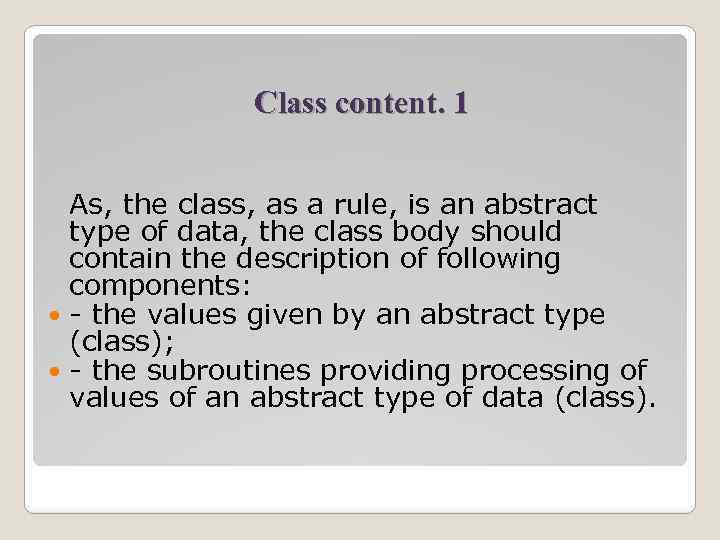 Class content. 1

As, the class, as a rule, is an abstract type of data, the class body should contain the description of following components:

- - the values given by an abstract type (class);
- - the subroutines providing processing of values of an abstract type of data (class).